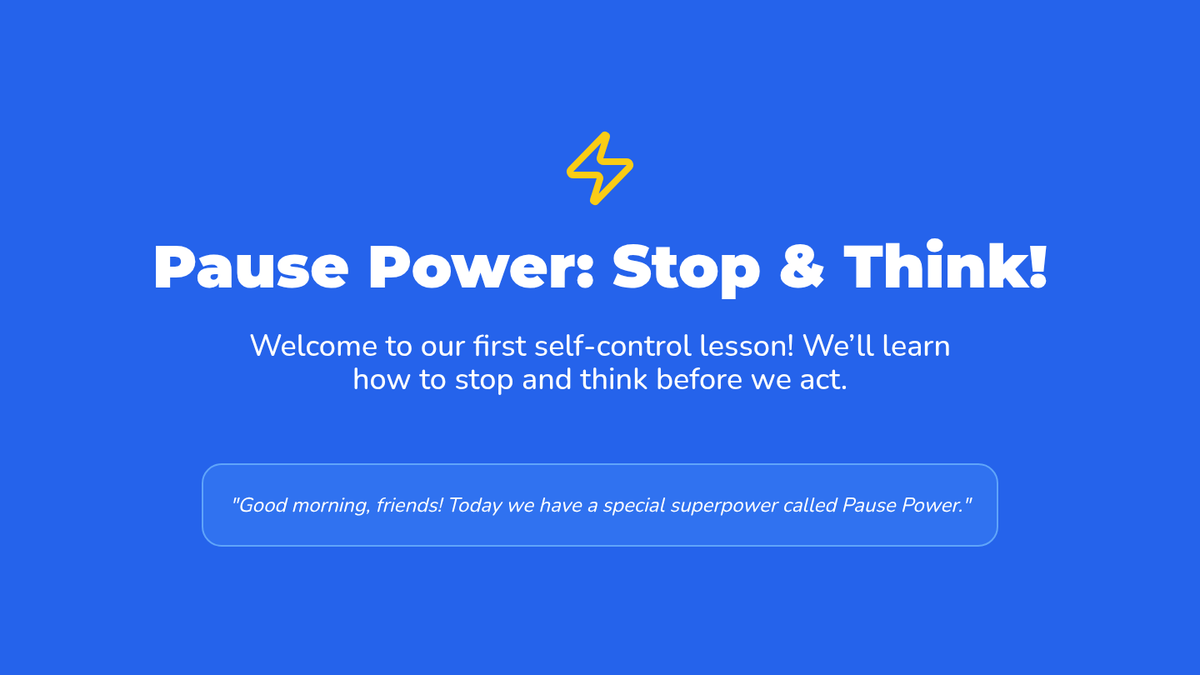 Pause Power: Stop & Think!

Welcome to our first self-control lesson! We'll learn how to stop and think before we act.

"Good morning, friends! Today we have a special superpower called Pause Power."